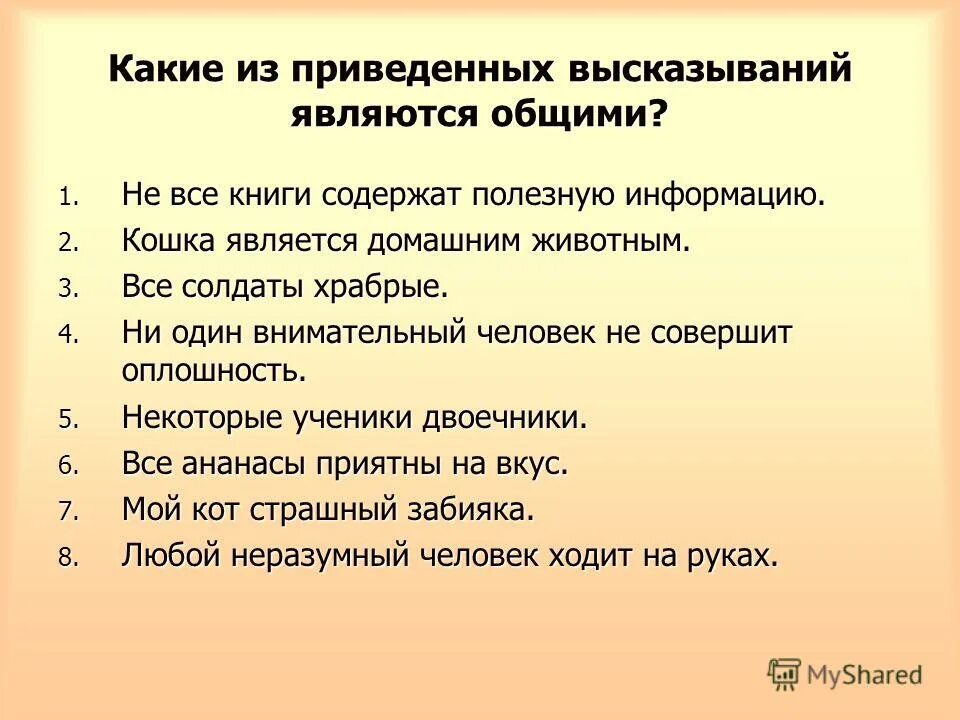 Какие из приведенных высказываний являются общими?

1. Не все книги содержат полезную информацию.
2. Кошка является домашним животным.
3. Все солдаты храбрые.
4. Ни один внимательный человек не совершит оплошность.
5. Некоторые ученики двоечники.
6. Все ананасы приятны на вкус.
7. Мой кот страшный забияка.
8. Любой неразумный человек ходит на руках.

MyShared